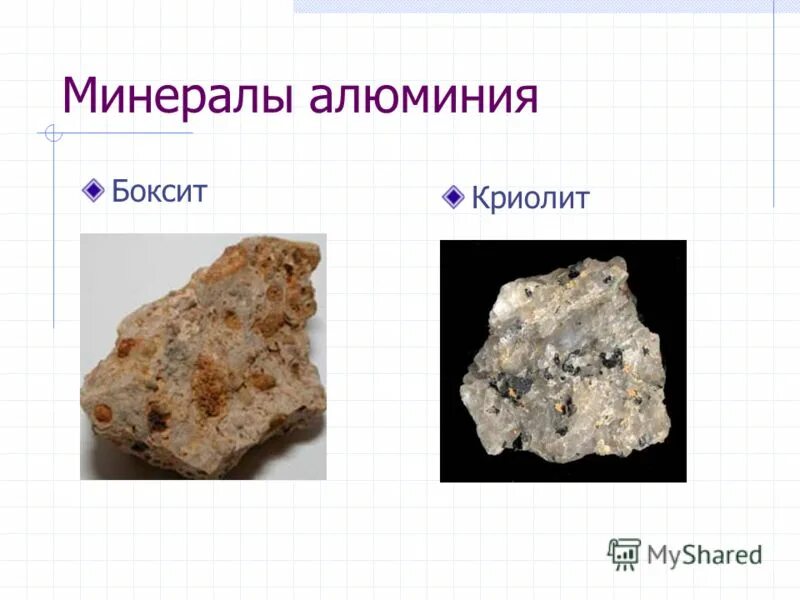 Минералы алюминия

Боксит

Криолит

MyShared